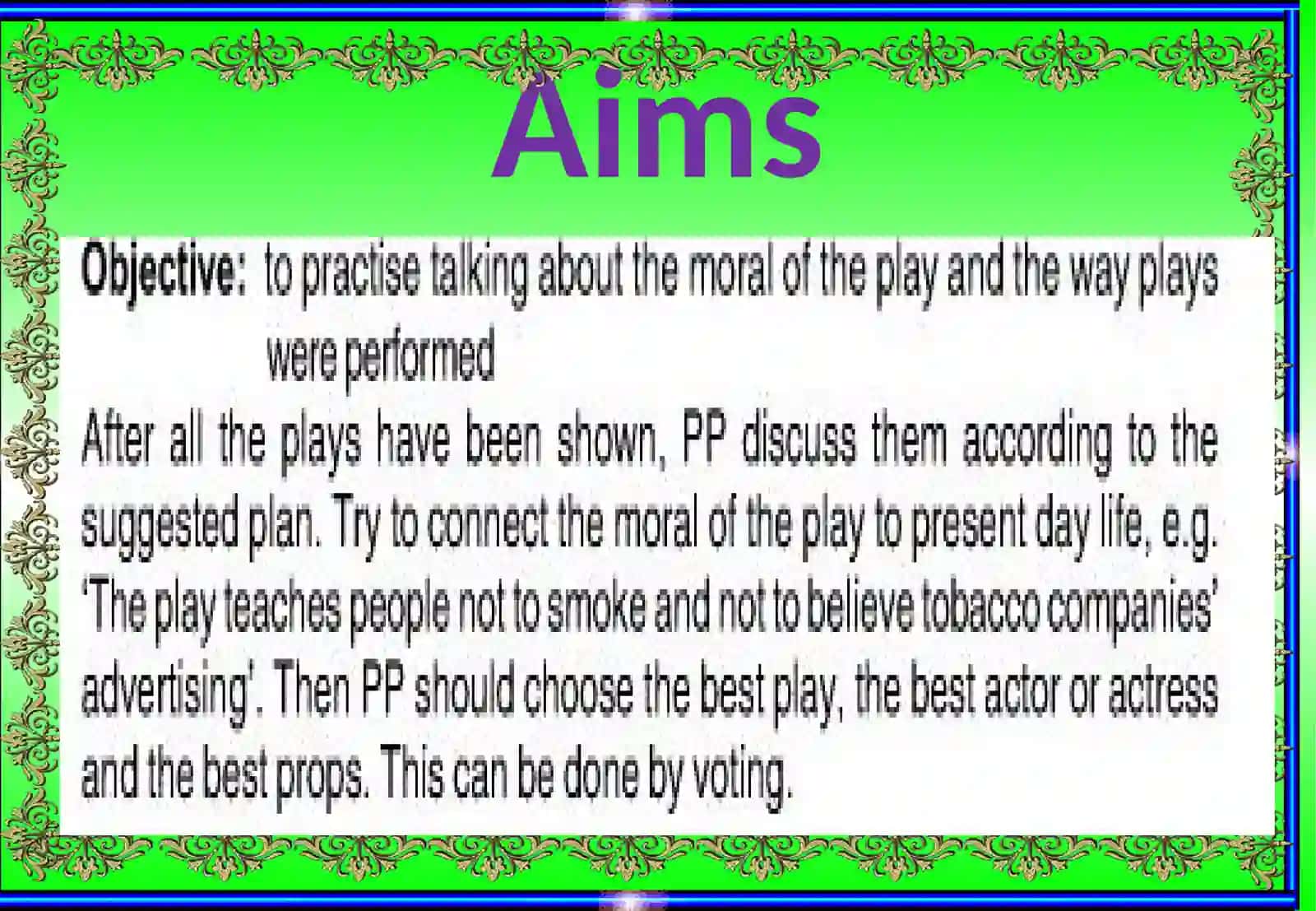 Aims

Objective: to practise talking about the moral of the play and the way plays were performed

After all the plays have been shown, PP discuss them according to the suggested plan. Try to connect the moral of the play to present day life, e.g. 'The play teaches people not to smoke and not to believe tobacco companies' advertising'. Then PP should choose the best play, the best actor or actress and the best props. This can be done by voting.